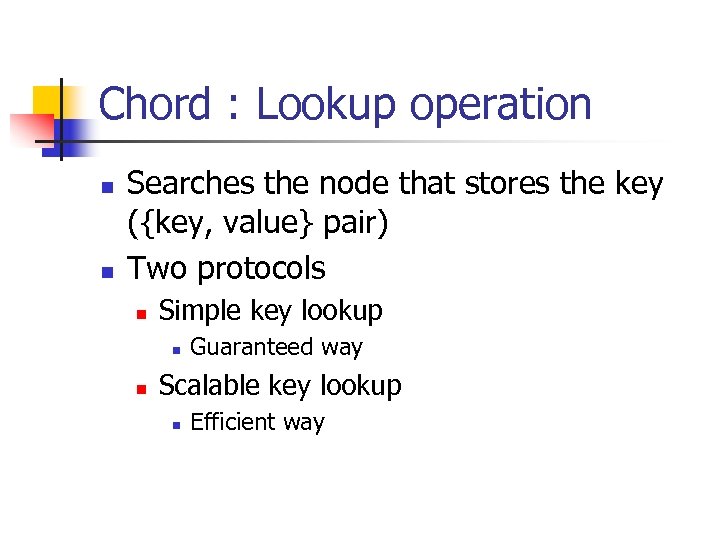 Chord : Lookup operation

- Searches the node that stores the key ({key, value} pair)
- Two protocols
  - Simple key lookup
    - Guaranteed way
  - Scalable key lookup
    - Efficient way